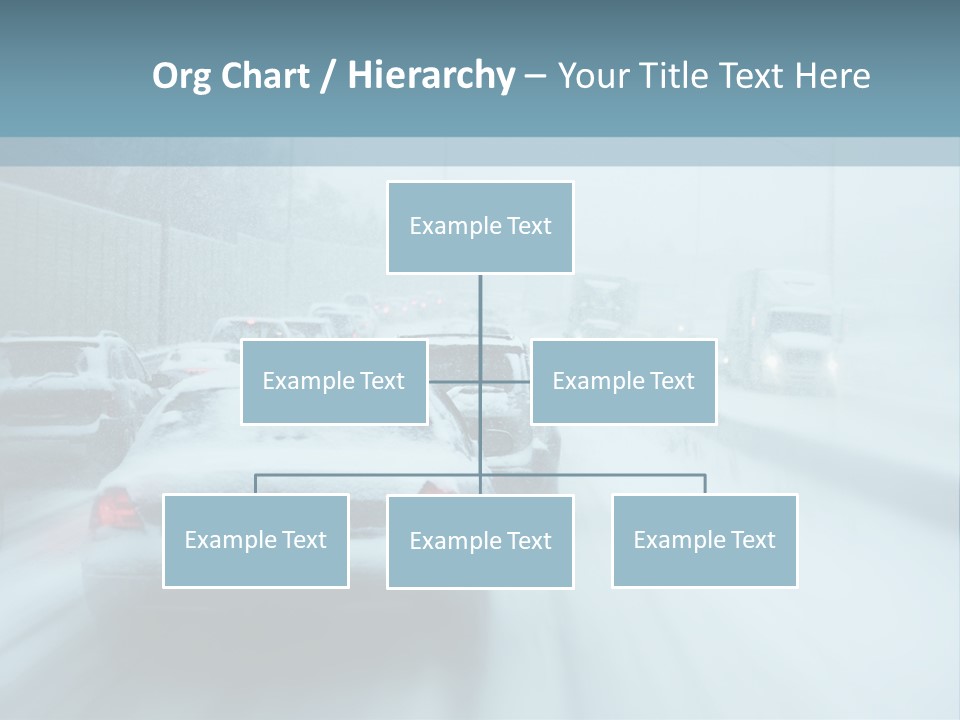 Org Chart / Hierarchy – Your Title Text Here

Example Text

Example Text

Example Text

Example Text

Example Text

Example Text